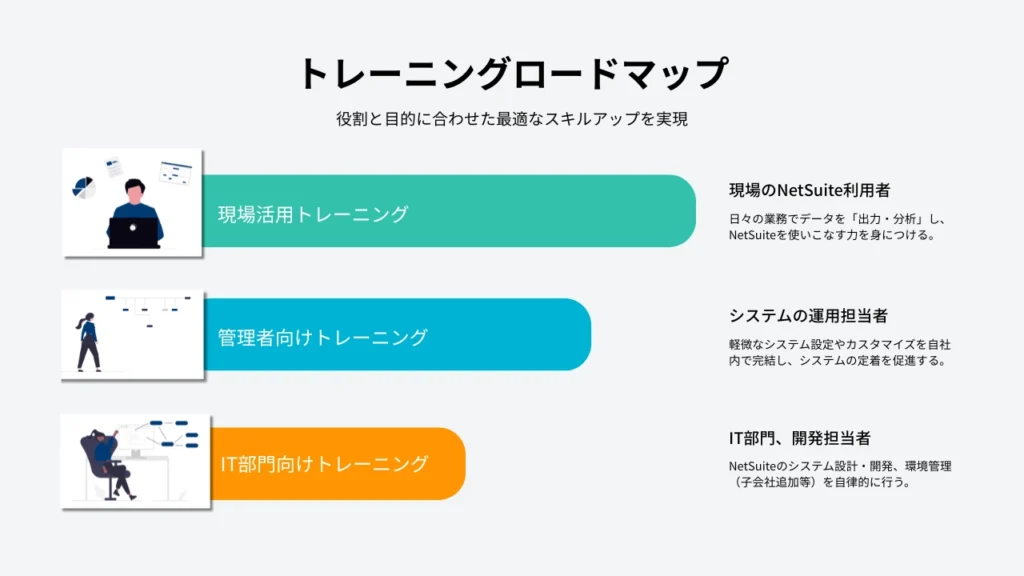 トレーニングロードマップ

役割と目的に合わせた最適なスキルアップを実現

現場活用トレーニング

現場のNetSuite利用者

日々の業務でデータを「出力・分析」し、NetSuiteを使いこなす力を身につける。

管理者向けトレーニング

システムの運用担当者

軽微なシステム設定やカスタマイズを自社内で完結し、システムの定着を促進する。

IT部門向けトレーニング

IT部門、開発担当者

NetSuiteのシステム設計・開発、環境管理（子会社追加等）を自律的に行う。